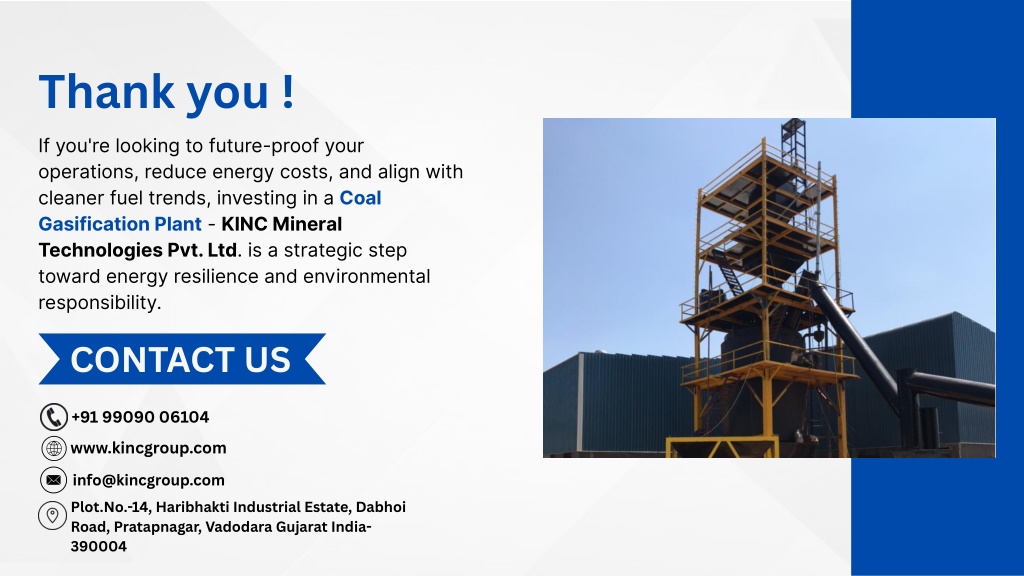 Thank you !

If you're looking to future-proof your operations, reduce energy costs, and align with cleaner fuel trends, investing in a Coal Gasification Plant - KINC Mineral Technologies Pvt. Ltd. is a strategic step toward energy resilience and environmental responsibility.

CONTACT US

+91 99090 06104

www.kincgroup.com

info@kincgroup.com

Plot.No.-14, Haribhakti Industrial Estate, Dabhoi Road, Pratapnagar, Vadodara Gujarat India-390004